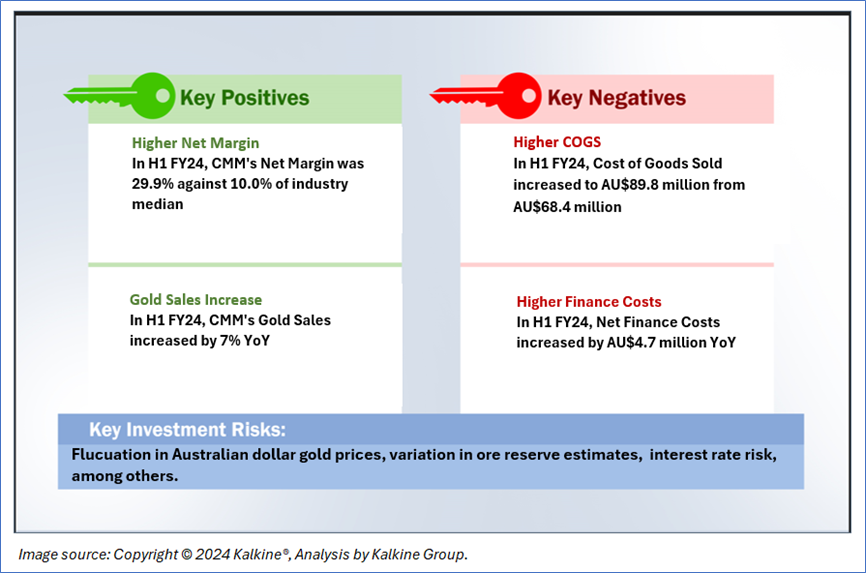 Key Positives

Higher Net Margin
In H1 FY24, CMM's Net Margin was 29.9% against 10.0% of industry median

Gold Sales Increase
In H1 FY24, CMM's Gold Sales increased by 7% YoY

Key Negatives

Higher COGS
In H1 FY24, Cost of Goods Sold increased to AU$89.8 million from AU$68.4 million

Higher Finance Costs
In H1 FY24, Net Finance Costs increased by AU$4.7 million YoY

Key Investment Risks:
Flucuation in Australian dollar gold prices, variation in ore reserve estimates, interest rate risk, among others.

Image source: Copyright © 2024 Kalkine®, Analysis by Kalkine Group.